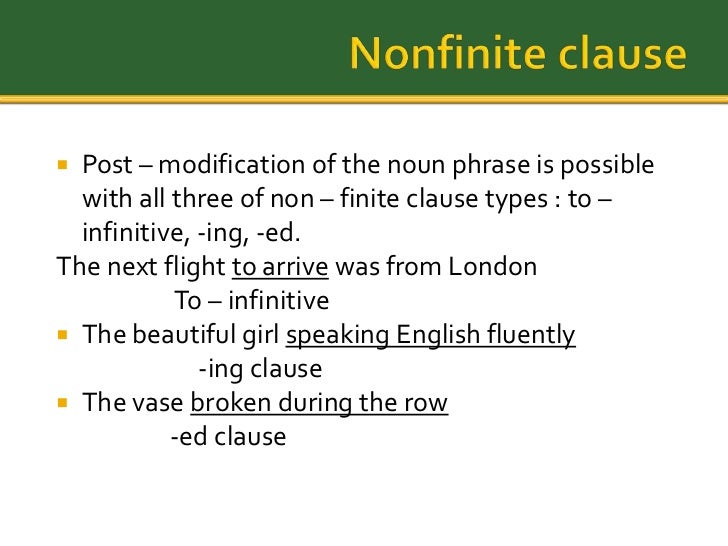 Nonfinite clause

▪ Post – modification of the noun phrase is possible with all three of non – finite clause types : to – infinitive, -ing, -ed.

The next flight to arrive was from London

To – infinitive

▪ The beautiful girl speaking English fluently

-ing clause

▪ The vase broken during the row

-ed clause